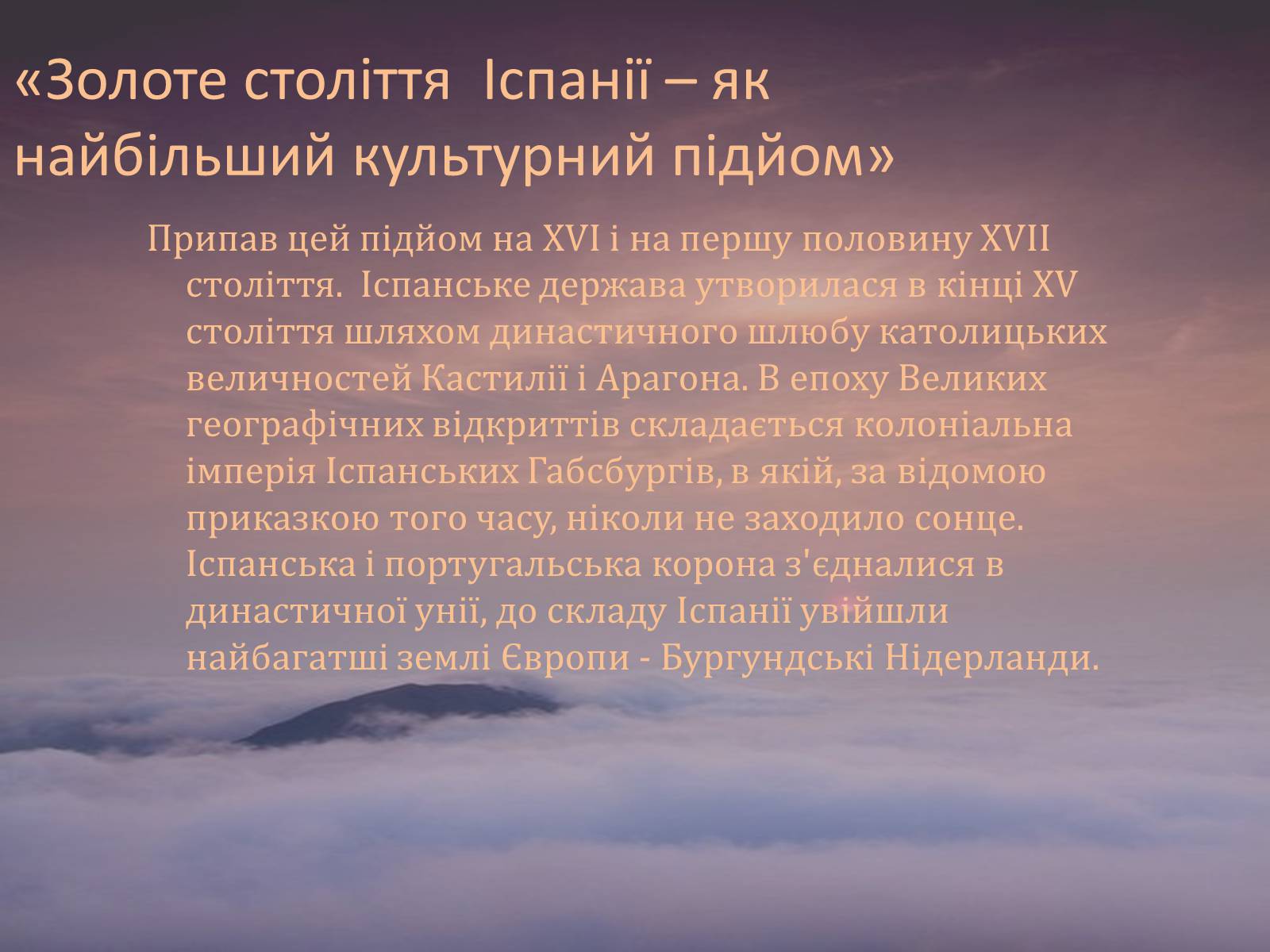 «Золоте століття  Іспанії – як найбільший культурний підйом»

Припав цей підйом на XVI і на першу половину XVII століття.  Іспанське держава утворилася в кінці XV століття шляхом династичного шлюбу католицьких величностей Кастилії і Арагона. В епоху Великих географічних відкриттів складається колоніальна імперія Іспанських Габсбургів, в якій, за відомою приказкою того часу, ніколи не заходило сонце. Іспанська і португальська корона з'єдналися в династичної унії, до складу Іспанії увійшли найбагатші землі Європи - Бургундські Нідерланди.